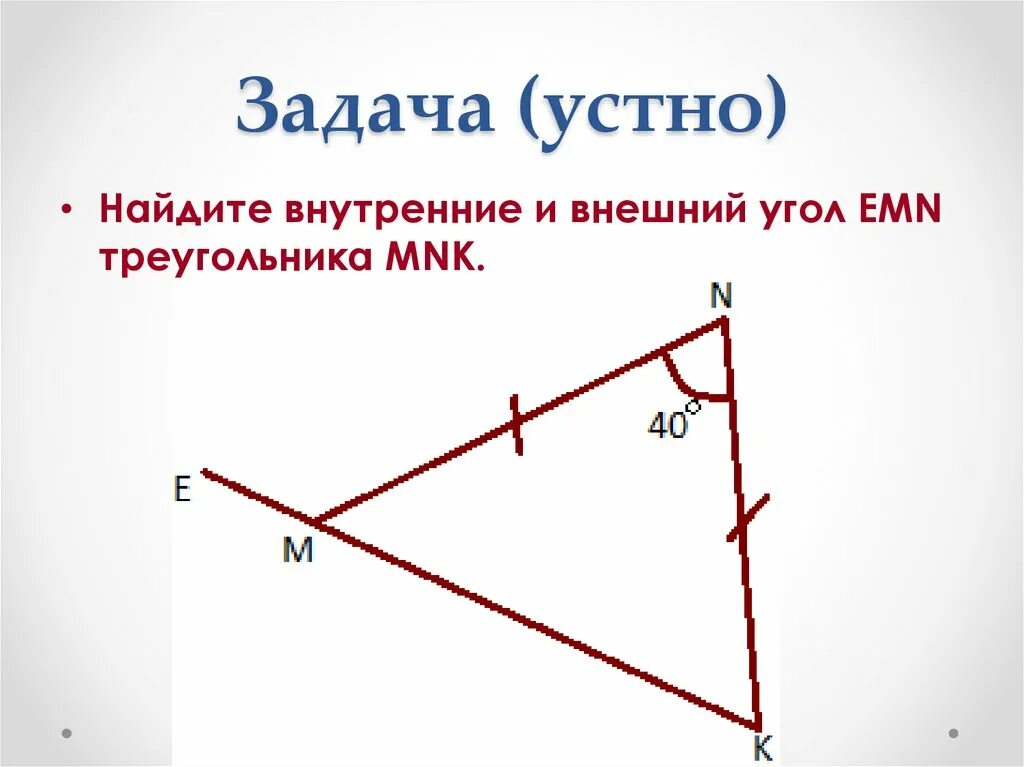 Задача (устно)

• Найдите внутренние и внешний угол EMN треугольника MNK.

N

$40^\circ$

E

M

K